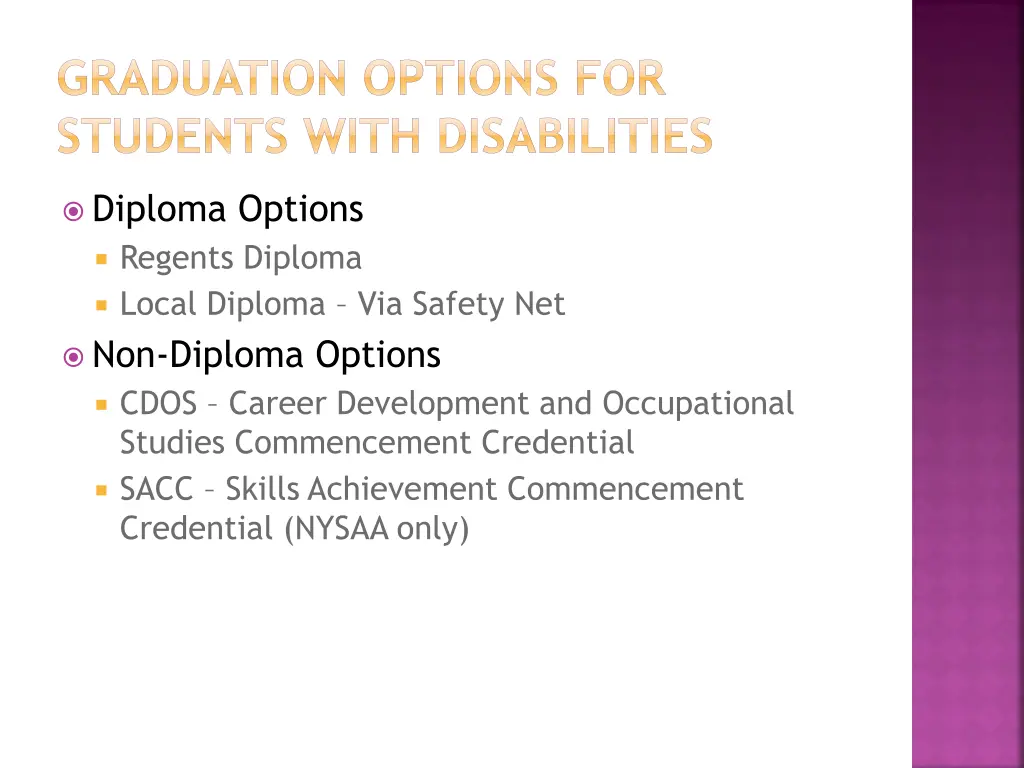 GRADUATION OPTIONS FOR STUDENTS WITH DISABILITIES

Diploma Options

Regents Diploma

Local Diploma – Via Safety Net

Non-Diploma Options

CDOS – Career Development and Occupational Studies Commencement Credential

SACC – Skills Achievement Commencement Credential (NYSAA only)